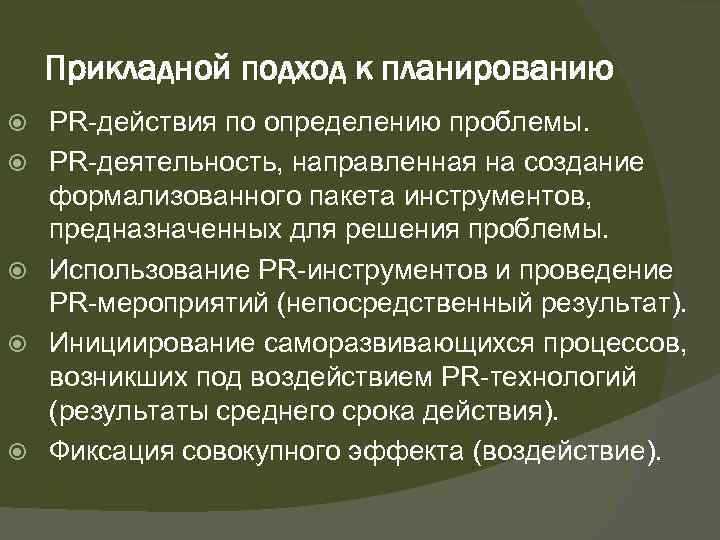 Прикладной подход к планированию

PR-действия по определению проблемы.

PR-деятельность, направленная на создание формализованного пакета инструментов, предназначенных для решения проблемы.

Использование PR-инструментов и проведение PR-мероприятий (непосредственный результат).

Инициирование саморазвивающихся процессов, возникших под воздействием PR-технологий (результаты среднего срока действия).

Фиксация совокупного эффекта (воздействие).